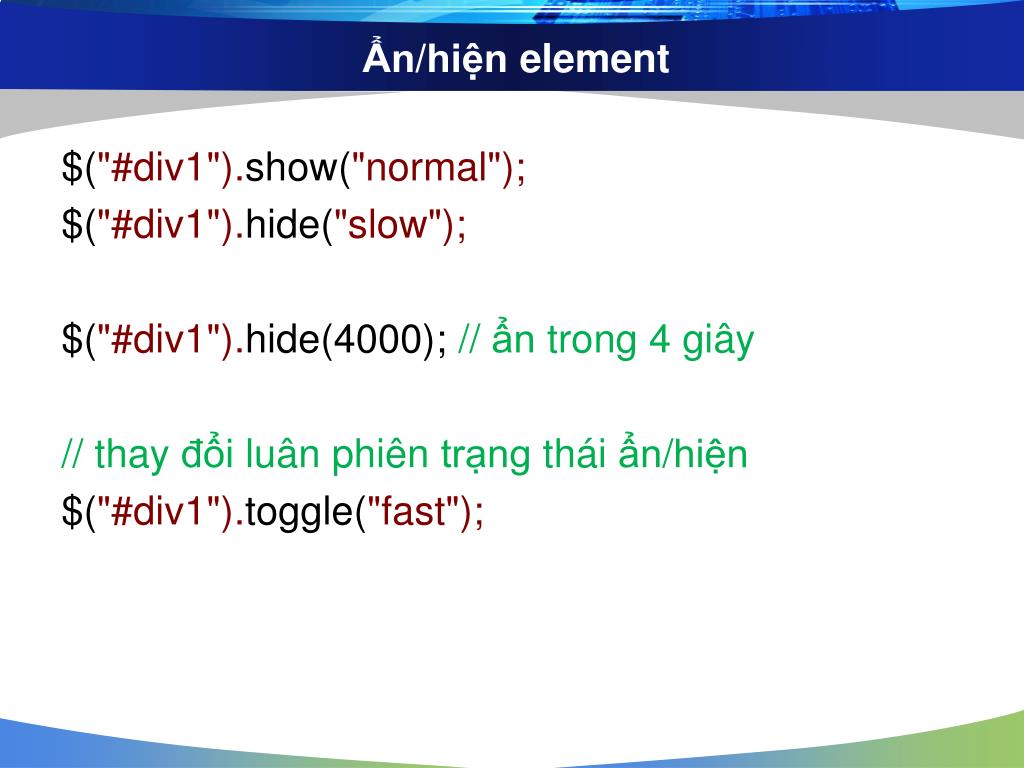 Ẩn/hiện element

$("#div1").show("normal");
$("#div1").hide("slow");

$("#div1").hide(4000); // ẩn trong 4 giây

// thay đổi luân phiên trạng thái ẩn/hiện
$("#div1").toggle("fast");